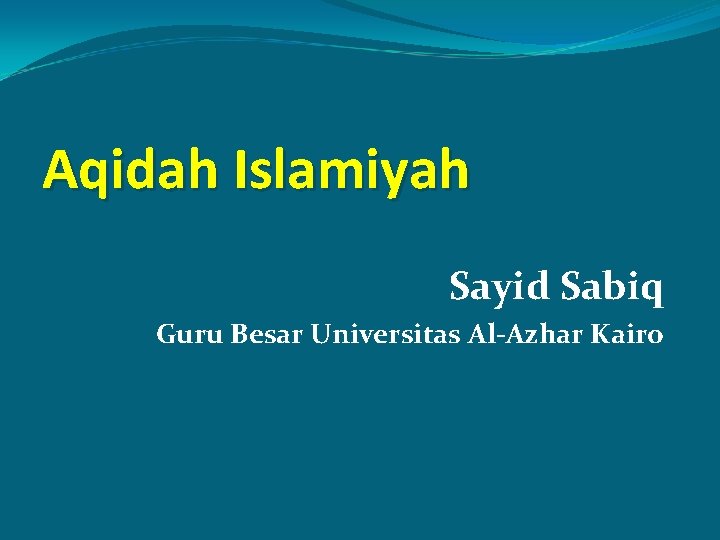 Aqidah Islamiyah

Sayid Sabiq
Guru Besar Universitas Al-Azhar Kairo